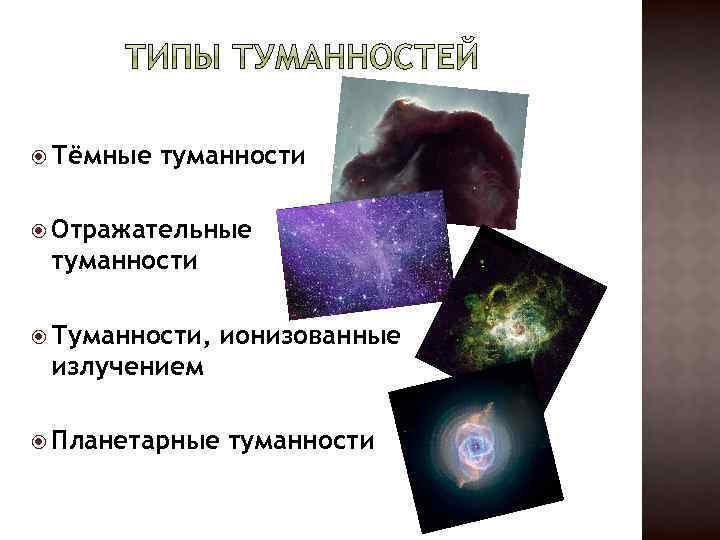 ТИПЫ ТУМАННОСТЕЙ

Тёмные туманности

Отражательные туманности

Туманности, ионизованные излучением

Планетарные туманности